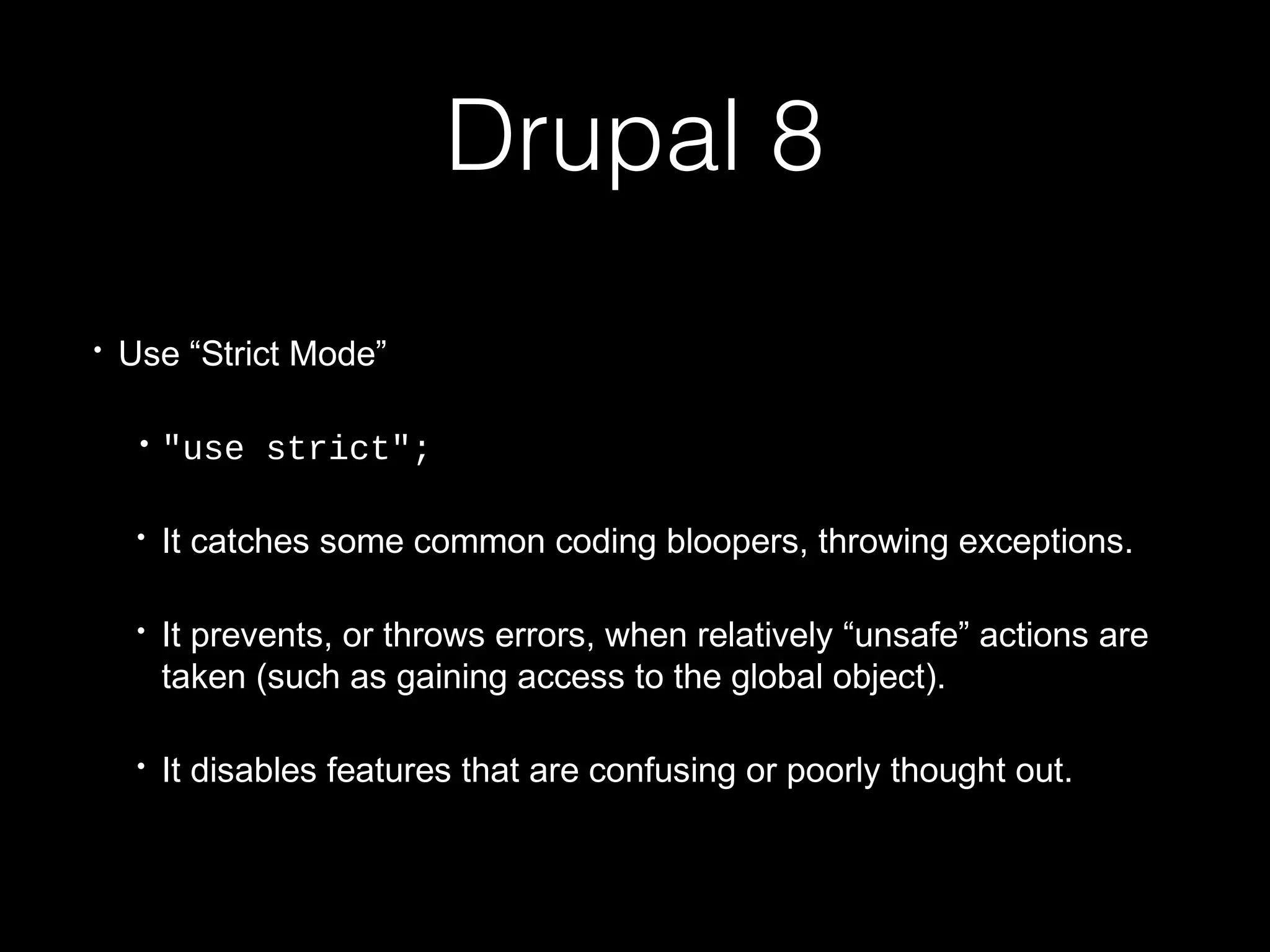 Drupal 8

• Use “Strict Mode”

• "use strict";

• It catches some common coding bloopers, throwing exceptions.

• It prevents, or throws errors, when relatively “unsafe” actions are taken (such as gaining access to the global object).

• It disables features that are confusing or poorly thought out.